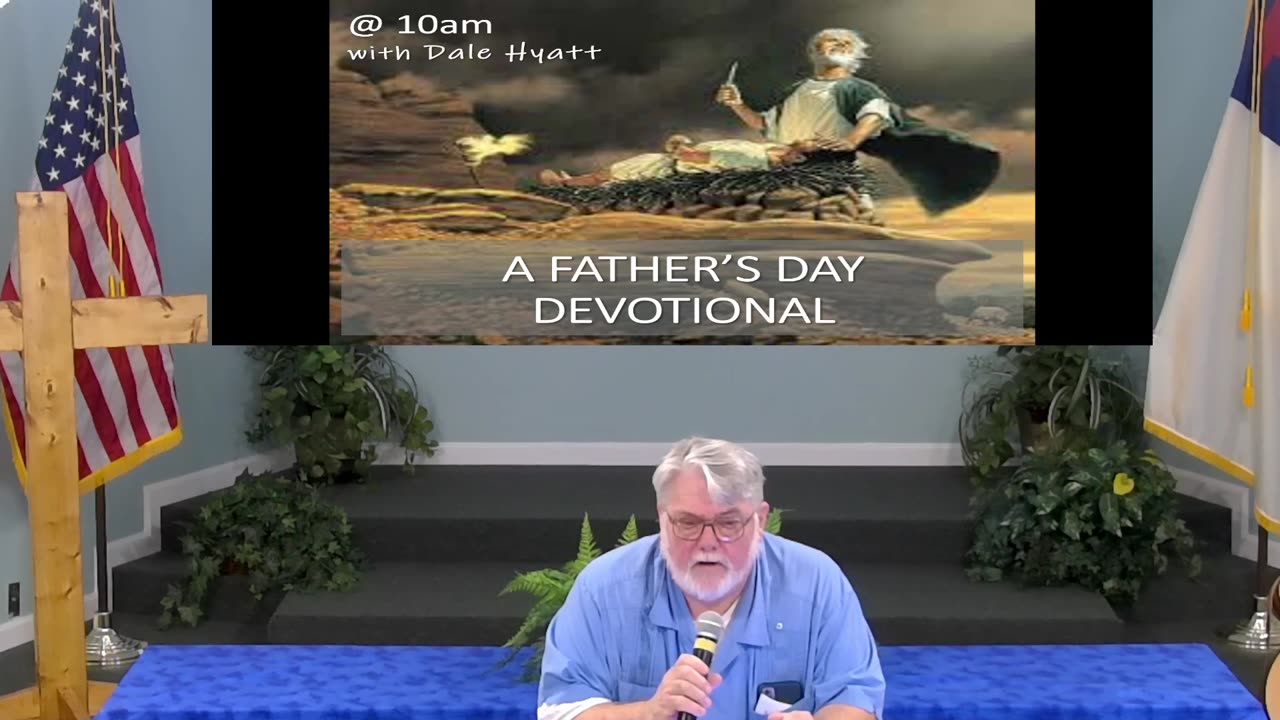 @ 10am
with Dale Hyatt

A FATHER'S DAY
DEVOTIONAL